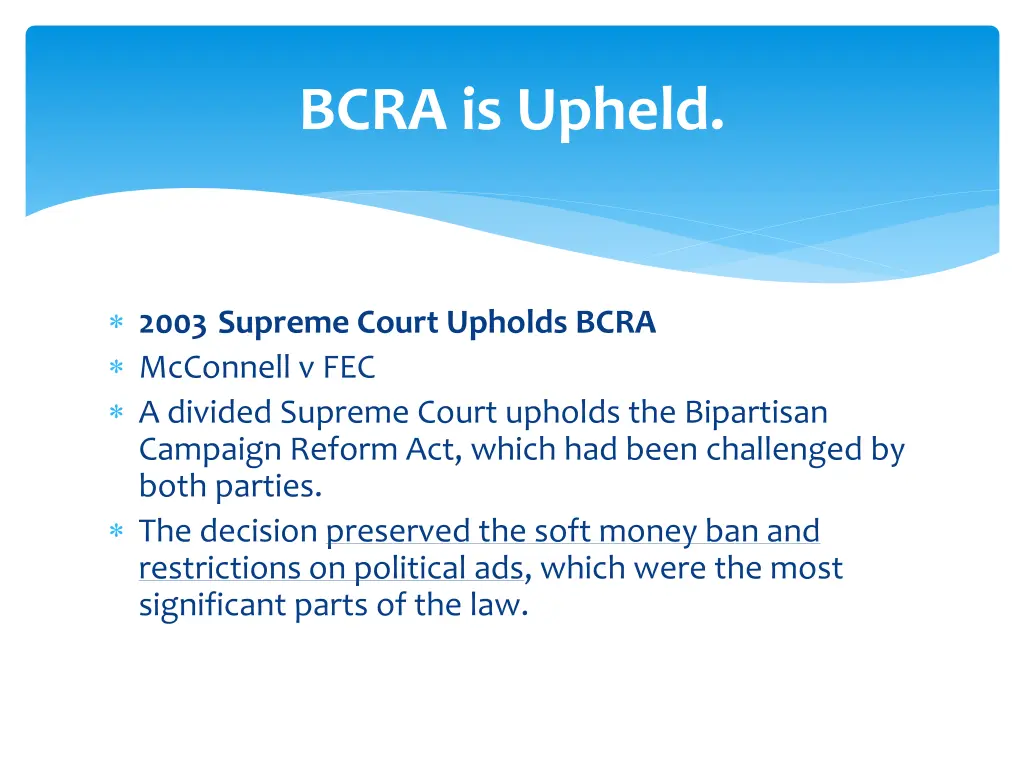 BCRA is Upheld.

* 2003 Supreme Court Upholds BCRA
* McConnell v FEC
* A divided Supreme Court upholds the Bipartisan Campaign Reform Act, which had been challenged by both parties.
* The decision preserved the soft money ban and restrictions on political ads, which were the most significant parts of the law.